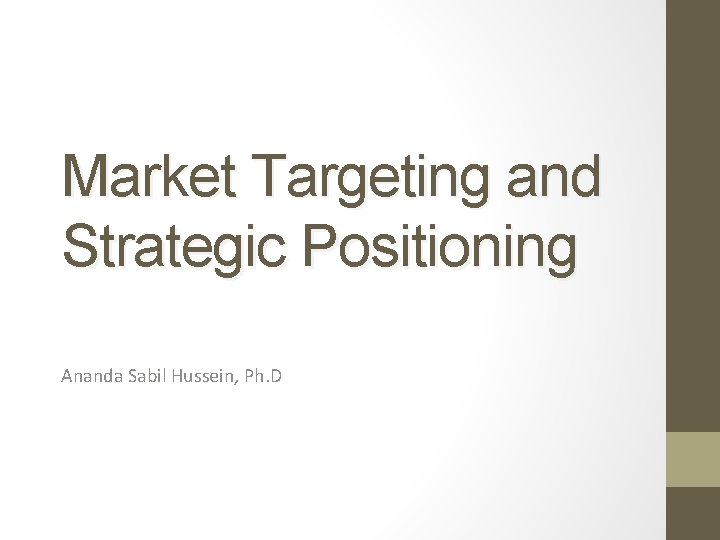 Market Targeting and Strategic Positioning

Ananda Sabil Hussein, Ph.D